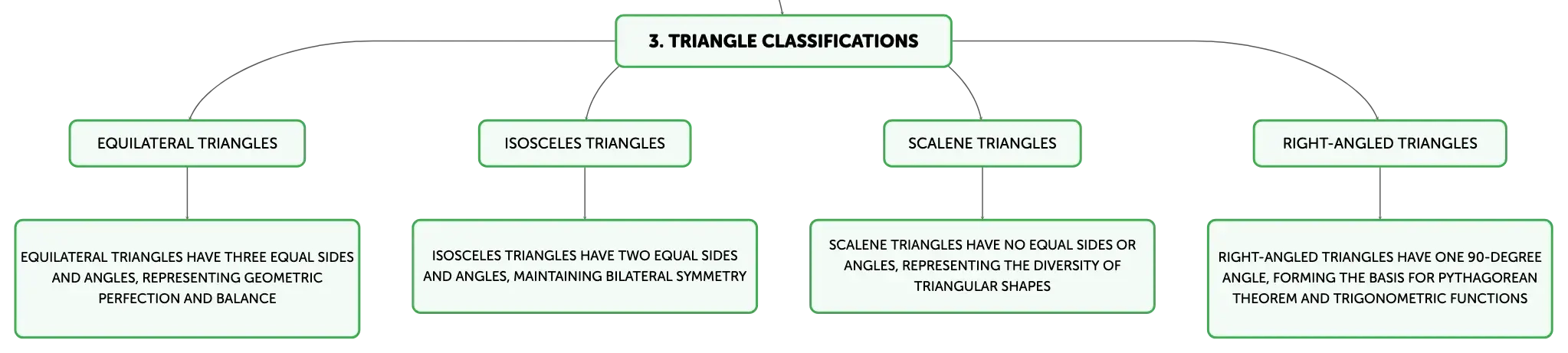 3. TRIANGLE CLASSIFICATIONS

EQUILATERAL TRIANGLES

EQUILATERAL TRIANGLES HAVE THREE EQUAL SIDES AND ANGLES, REPRESENTING GEOMETRIC PERFECTION AND BALANCE

ISOSCELES TRIANGLES

ISOSCELES TRIANGLES HAVE TWO EQUAL SIDES AND ANGLES, MAINTAINING BILATERAL SYMMETRY

SCALENE TRIANGLES

SCALENE TRIANGLES HAVE NO EQUAL SIDES OR ANGLES, REPRESENTING THE DIVERSITY OF TRIANGULAR SHAPES

RIGHT-ANGLED TRIANGLES

RIGHT-ANGLED TRIANGLES HAVE ONE 90-DEGREE ANGLE, FORMING THE BASIS FOR PYTHAGOREAN THEOREM AND TRIGONOMETRIC FUNCTIONS